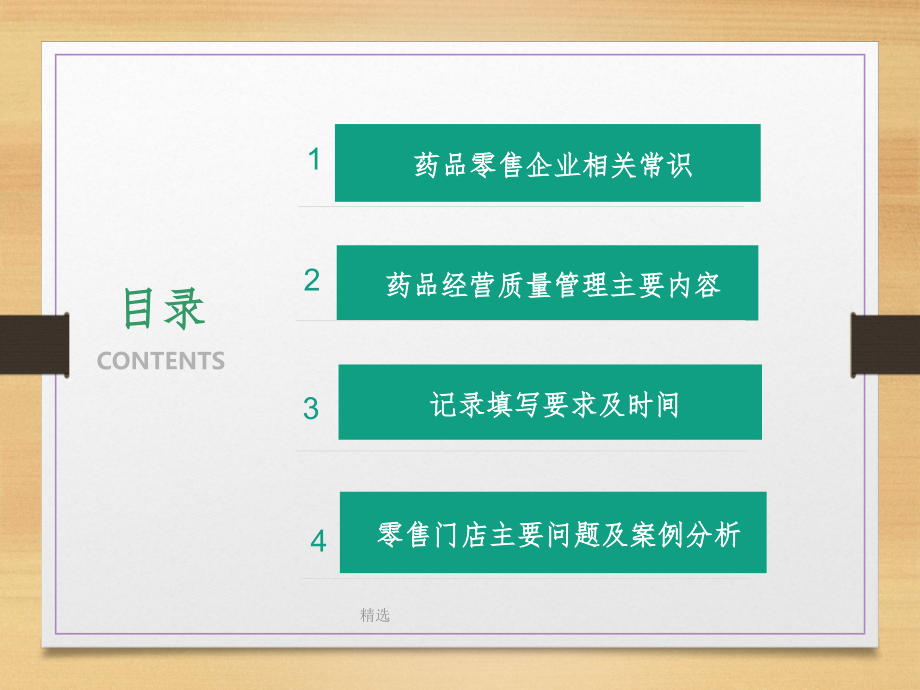 目录
CONTENTS

1 药品零售企业相关常识

2 药品经营质量管理主要内容

3 记录填写要求及时间

4 零售门店主要问题及案例分析

精选